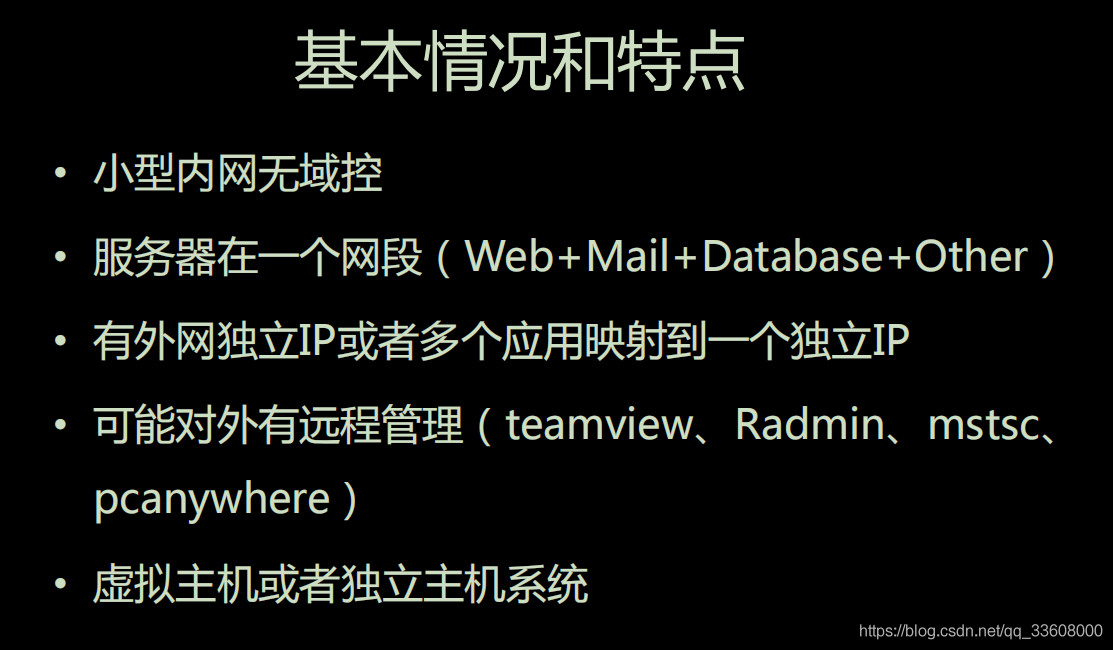 基本情况和特点

• 小型内网无域控
• 服务器在一个网段（Web+Mail+Database+Other）
• 有外网独立IP或者多个应用映射到一个独立IP
• 可能对外有远程管理（teamview、Radmin、mstsc、pcanywhere）
• 虚拟主机或者独立主机系统

https://blog.csdn.net/qq_33608000